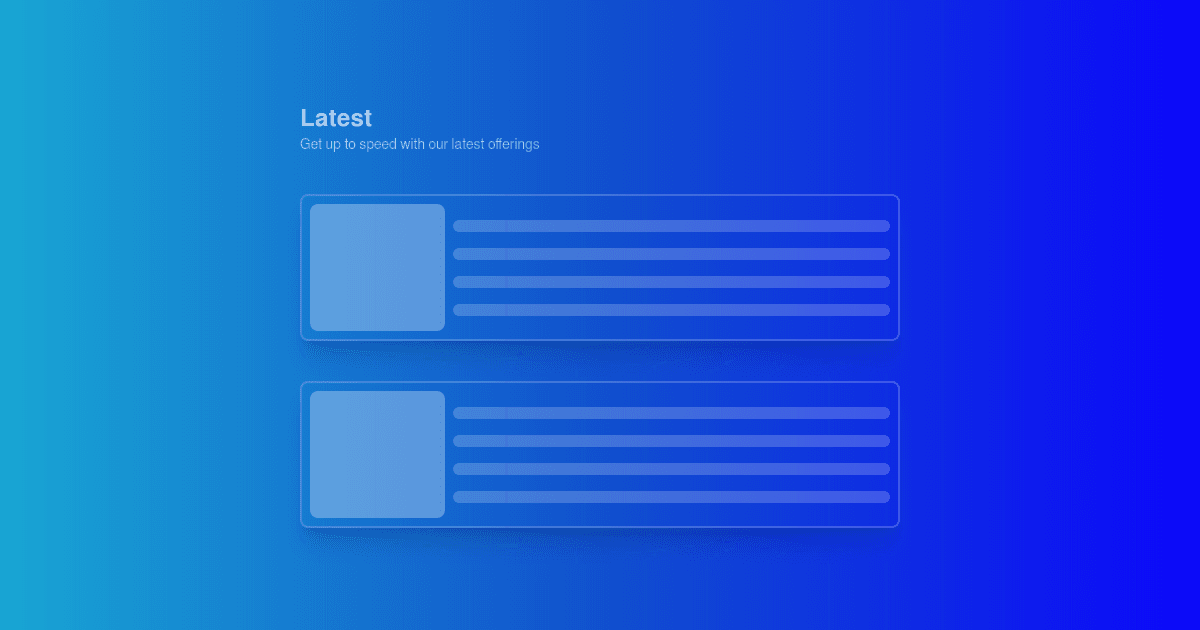 Latest
Get up to speed with our latest offerings